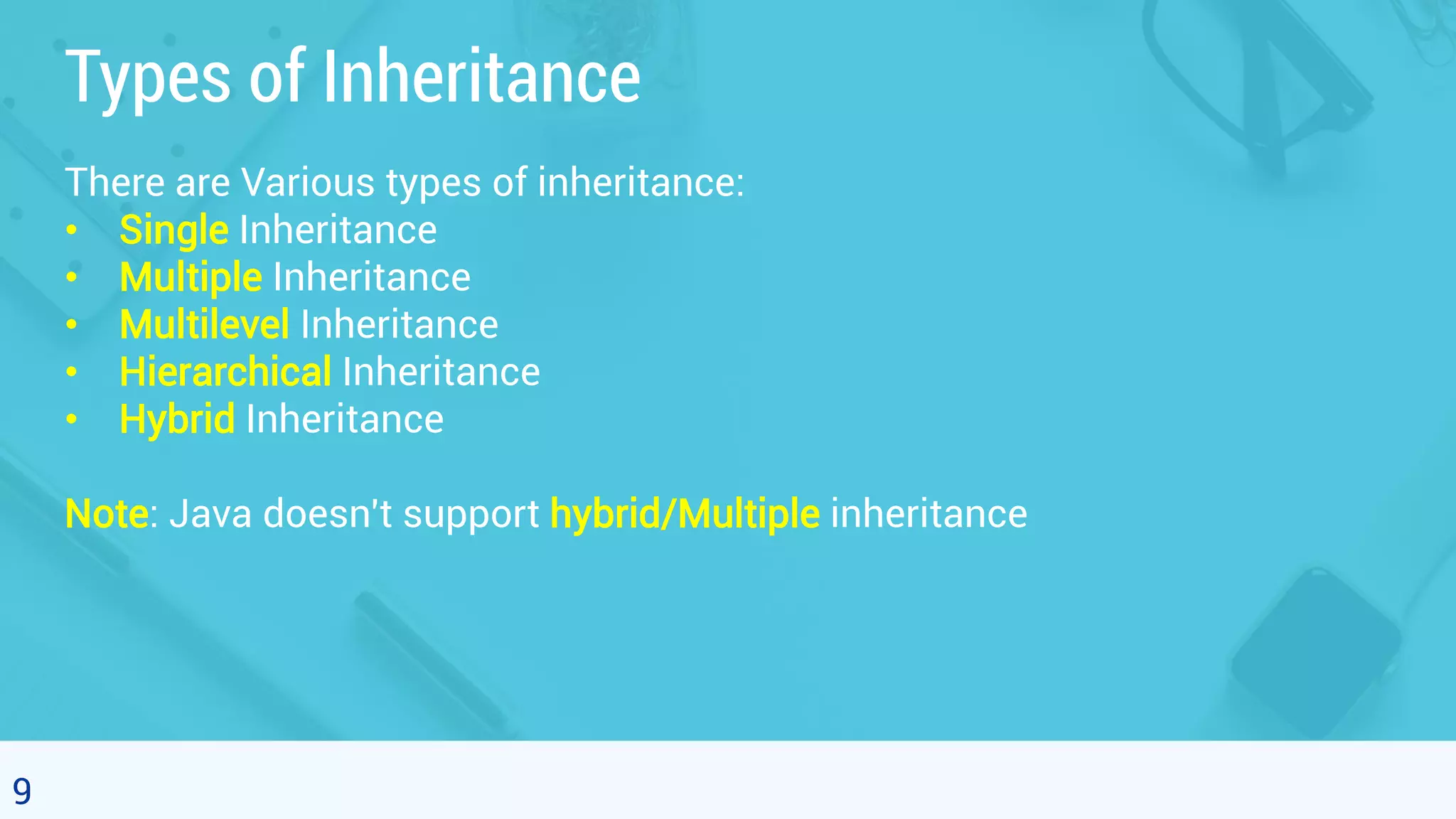 Types of Inheritance

There are Various types of inheritance:
• Single Inheritance
• Multiple Inheritance
• Multilevel Inheritance
• Hierarchical Inheritance
• Hybrid Inheritance

Note: Java doesn't support hybrid/Multiple inheritance

9